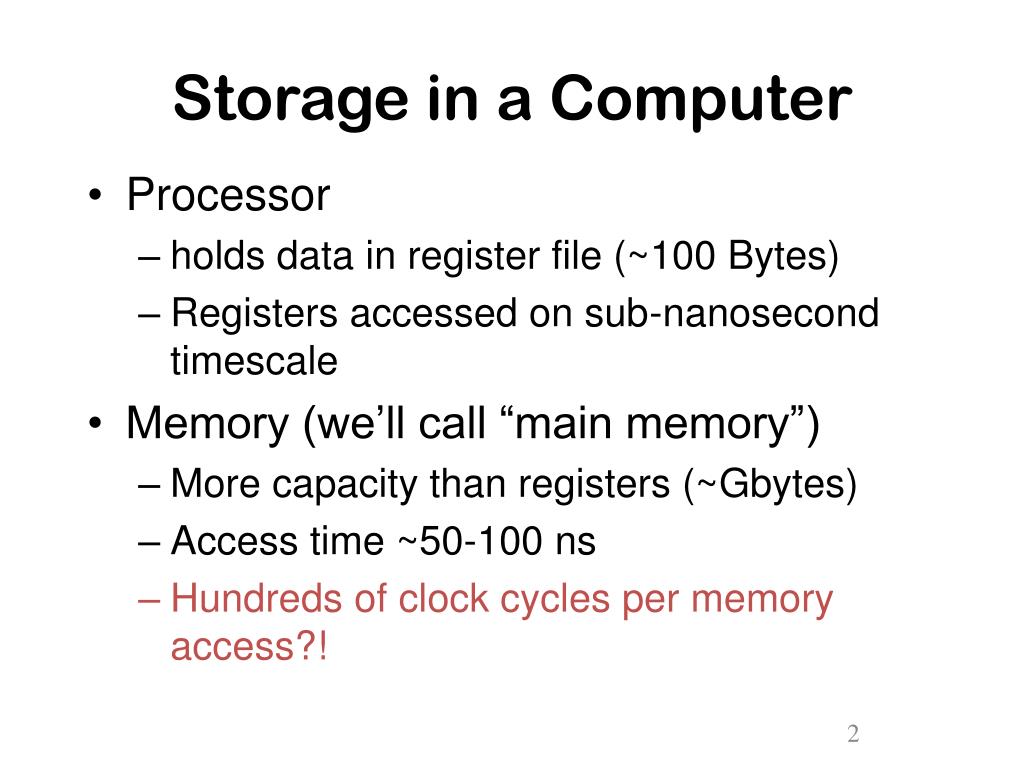 Storage in a Computer

• Processor
– holds data in register file (~100 Bytes)
– Registers accessed on sub-nanosecond timescale
• Memory (we'll call "main memory")
– More capacity than registers (~Gbytes)
– Access time ~50-100 ns
– Hundreds of clock cycles per memory access?!

2